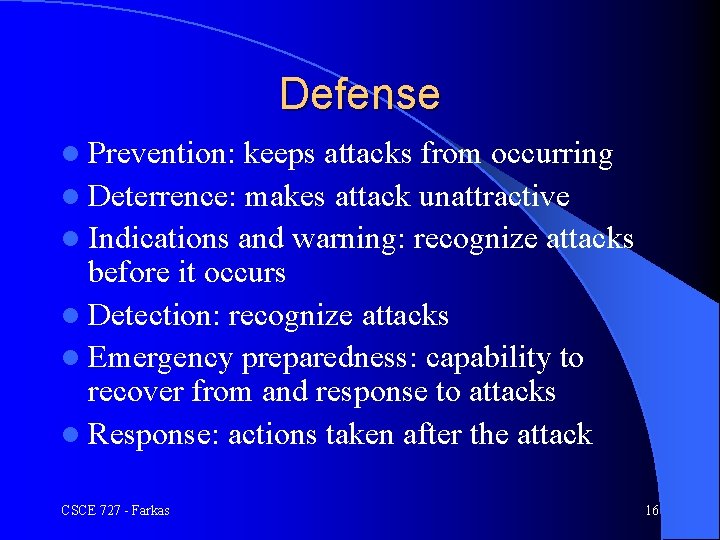 Defense

- Prevention: keeps attacks from occurring
- Deterrence: makes attack unattractive
- Indications and warning: recognize attacks before it occurs
- Detection: recognize attacks
- Emergency preparedness: capability to recover from and response to attacks
- Response: actions taken after the attack

CSCE 727 - Farkas

16